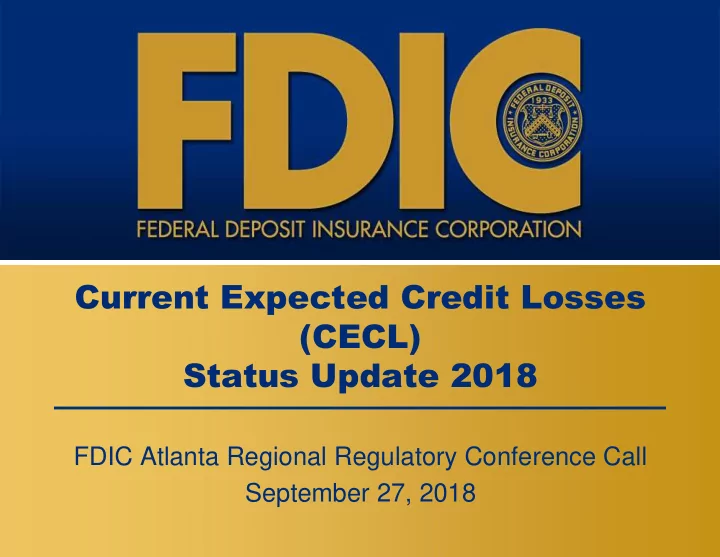 FDIC

FEDERAL DEPOSIT INSURANCE CORPORATION 1933

FEDERAL DEPOSIT INSURANCE CORPORATION

Current Expected Credit Losses (CECL) Status Update 2018

FDIC Atlanta Regional Regulatory Conference Call
September 27, 2018